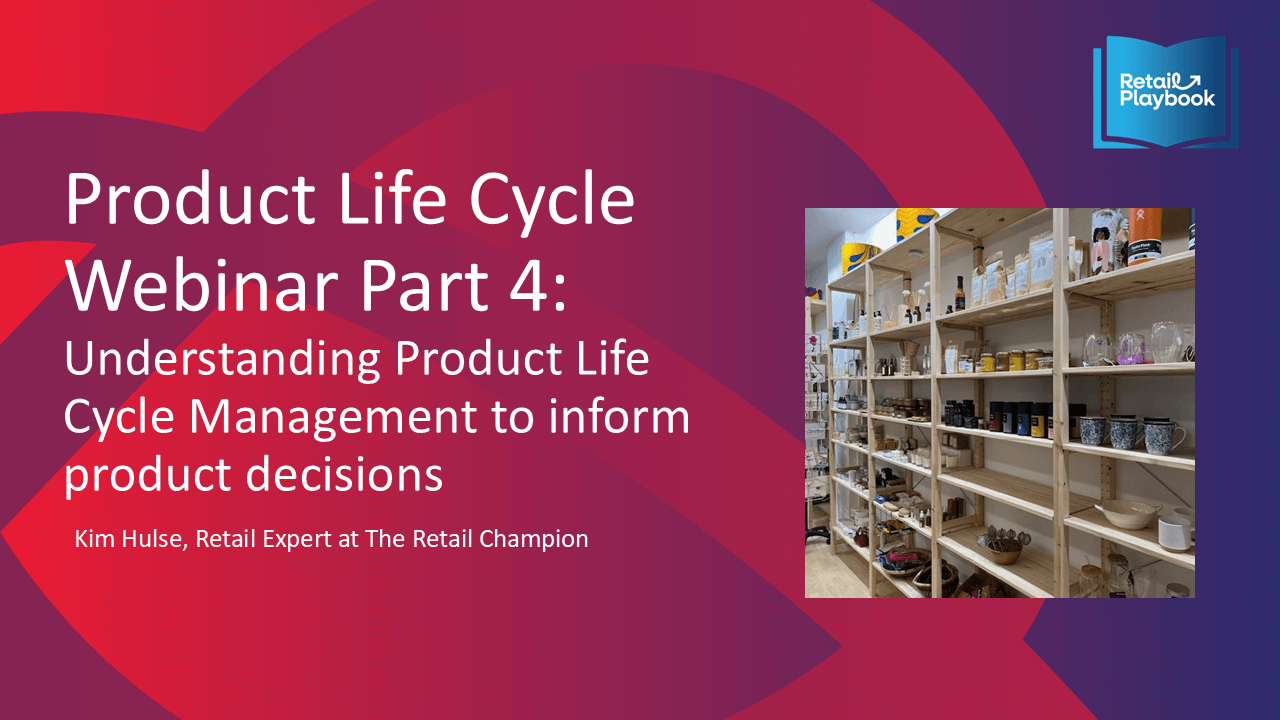 Retail Playbook

Product Life Cycle Webinar Part 4:
Understanding Product Life Cycle Management to inform product decisions

Kim Hulse, Retail Expert at The Retail Champion